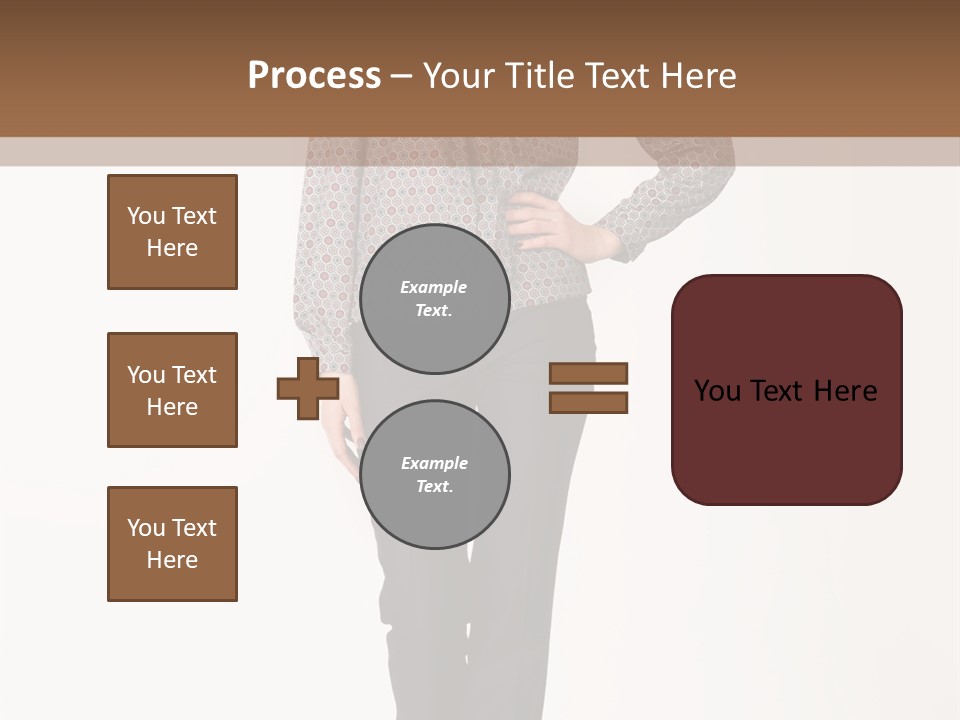 Process – Your Title Text Here

You Text Here

You Text Here

You Text Here

Example Text.

Example Text.

You Text Here